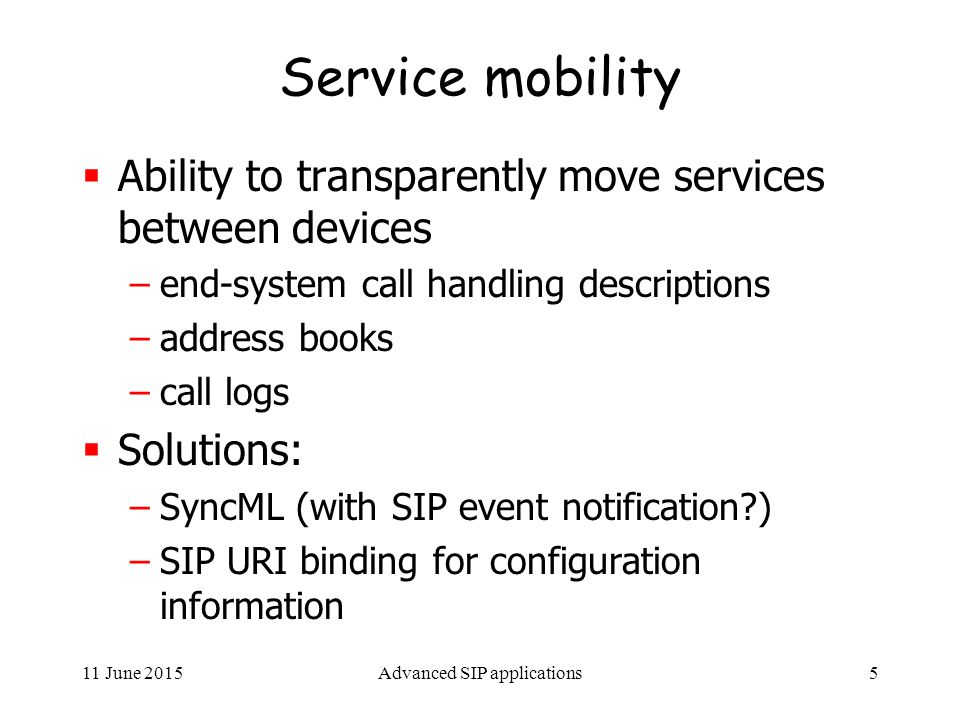 Service mobility

▪ Ability to transparently move services between devices
– end-system call handling descriptions
– address books
– call logs

▪ Solutions:
– SyncML (with SIP event notification?)
– SIP URI binding for configuration information

11 June 2015

Advanced SIP applications

5